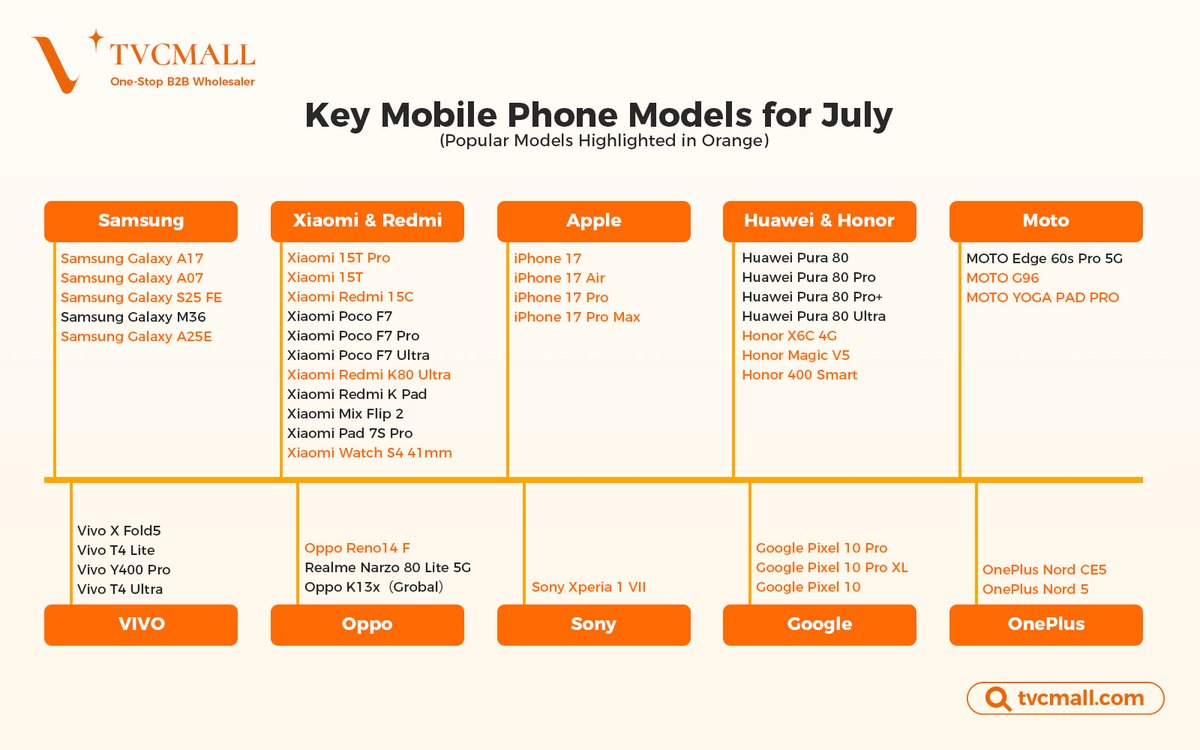 TVCMALL
One-Stop B2B Wholesaler

Key Mobile Phone Models for July
(Popular Models Highlighted in Orange)

Samsung
Samsung Galaxy A17
Samsung Galaxy A07
Samsung Galaxy S25 FE
Samsung Galaxy M36
Samsung Galaxy A25E

Xiaomi & Redmi
Xiaomi 15T Pro
Xiaomi 15T
Xiaomi Redmi 15C
Xiaomi Poco F7
Xiaomi Poco F7 Pro
Xiaomi Poco F7 Ultra
Xiaomi Redmi K80 Ultra
Xiaomi Redmi K Pad
Xiaomi Mix Flip 2
Xiaomi Pad 7S Pro
Xiaomi Watch S4 41mm

Apple
iPhone 17
iPhone 17 Air
iPhone 17 Pro
iPhone 17 Pro Max

Huawei & Honor
Huawei Pura 80
Huawei Pura 80 Pro
Huawei Pura 80 Pro+
Huawei Pura 80 Ultra
Honor X6C 4G
Honor Magic V5
Honor 400 Smart

Moto
MOTO Edge 60s Pro 5G
MOTO G96
MOTO YOGA PAD PRO

Vivo X Fold5
Vivo T4 Lite
Vivo Y400 Pro
Vivo T4 Ultra
VIVO

Oppo Reno14 F
Realme Narzo 80 Lite 5G
Oppo K13x（Grobal）
Oppo

Sony Xperia 1 VII
Sony

Google Pixel 10 Pro
Google Pixel 10 Pro XL
Google Pixel 10
Google

OnePlus Nord CE5
OnePlus Nord 5
OnePlus

tvcmall.com